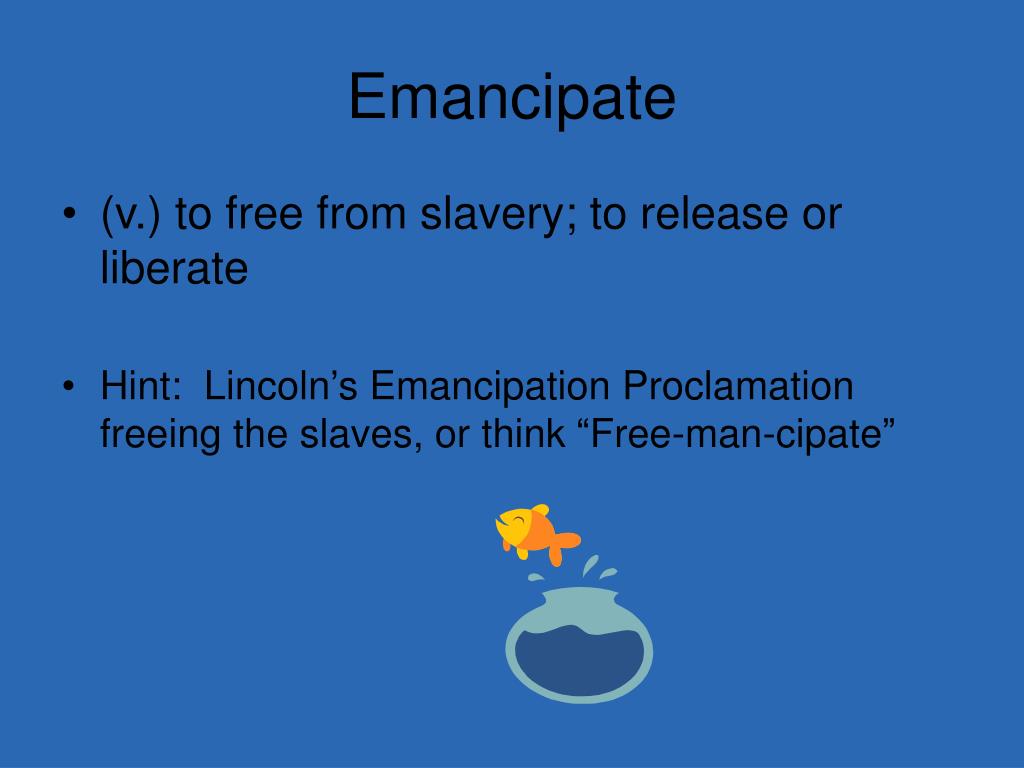 Emancipate

• (v.) to free from slavery; to release or liberate

• Hint: Lincoln’s Emancipation Proclamation freeing the slaves, or think “Free-man-cipate”